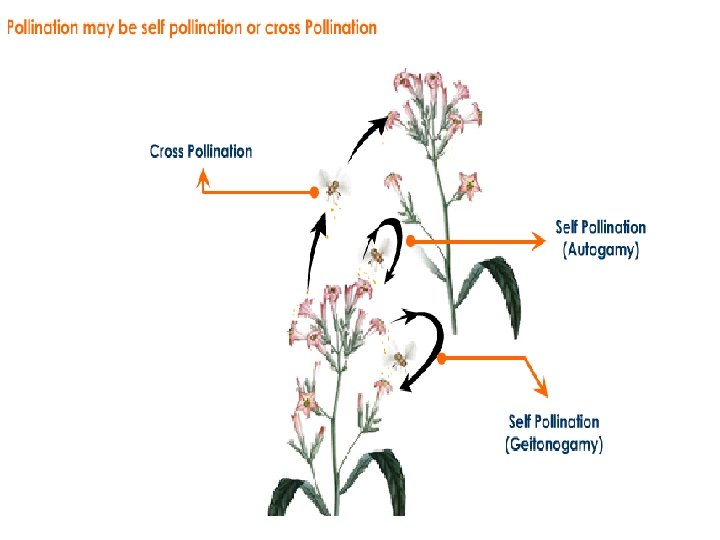 Pollination may be self pollination or cross Pollination

Cross Pollination

Self Pollination
(Autogamy)

Self Pollination
(Geitonogamy)